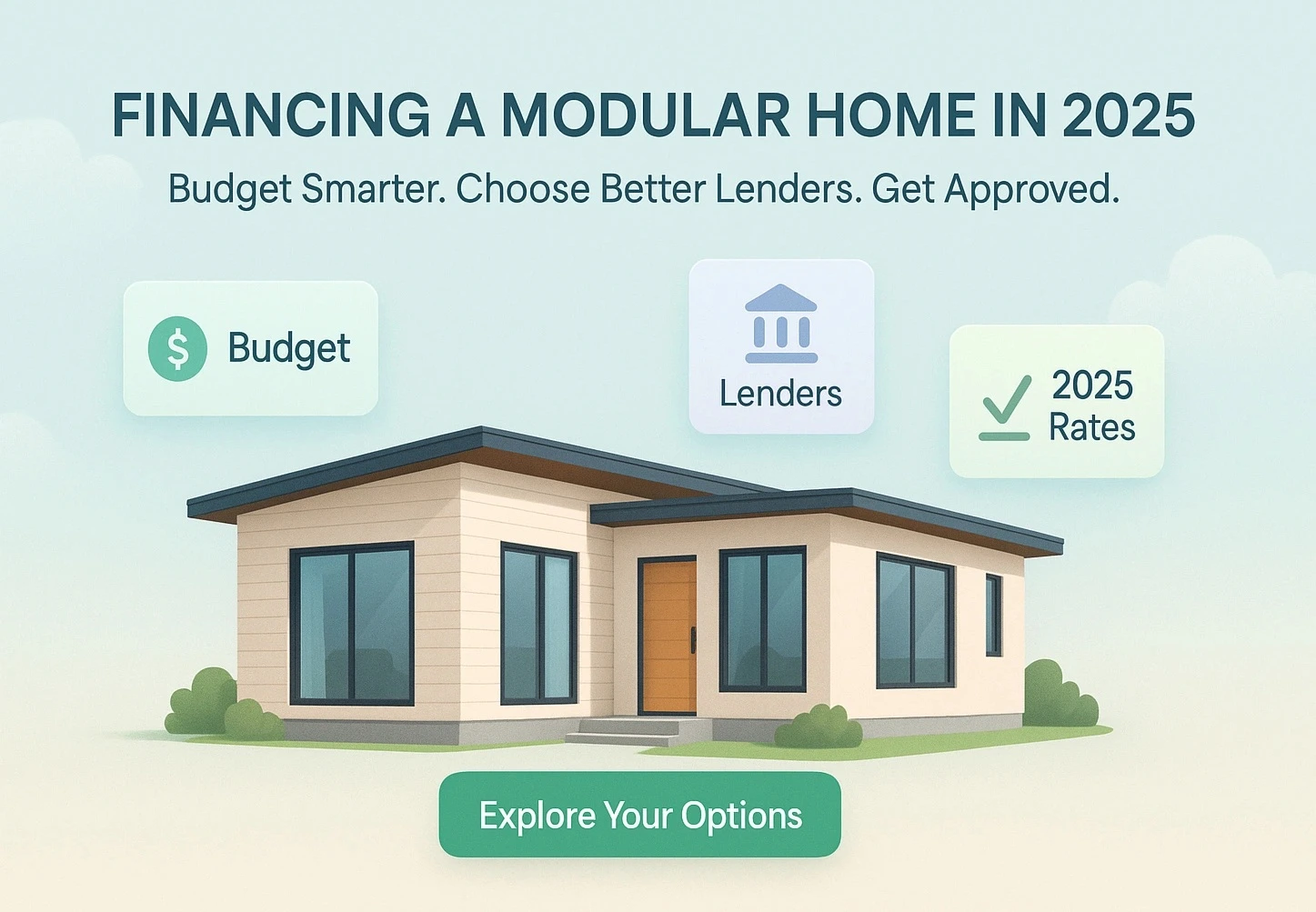 FINANCING A MODULAR HOME IN 2025
Budget Smarter. Choose Better Lenders. Get Approved.

$ Budget

Lenders

2025 Rates

Explore Your Options